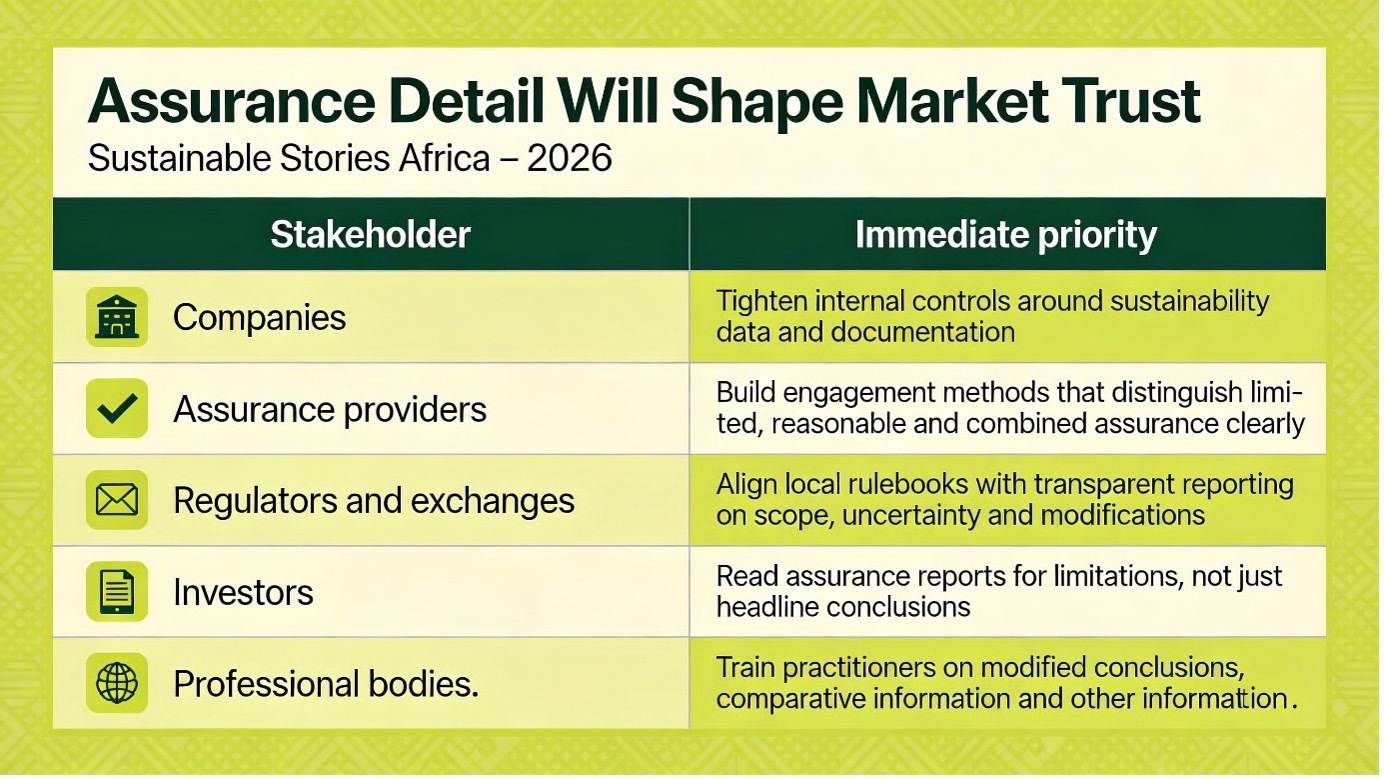 Assurance Detail Will Shape Market Trust
Sustainable Stories Africa – 2026

| Stakeholder | Immediate priority |
|---|---|
| Companies | Tighten internal controls around sustainability data and documentation |
| Assurance providers | Build engagement methods that distinguish limited, reasonable and combined assurance clearly |
| Regulators and exchanges | Align local rulebooks with transparent reporting on scope, uncertainty and modifications |
| Investors | Read assurance reports for limitations, not just headline conclusions |
| Professional bodies. | Train practitioners on modified conclusions, comparative information and other information. |